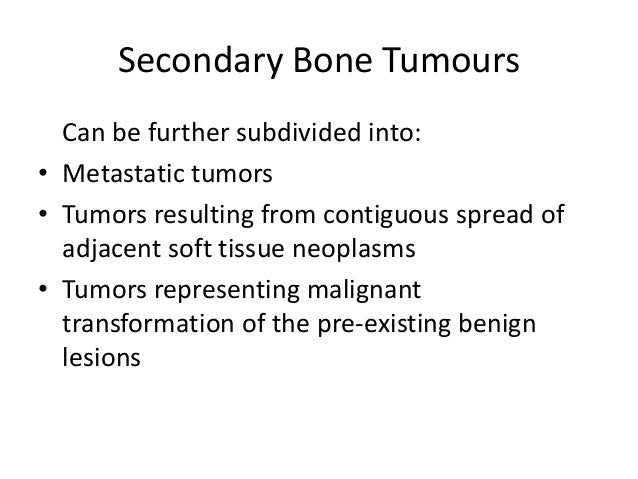 Secondary Bone Tumours

Can be further subdivided into:

• Metastatic tumors
• Tumors resulting from contiguous spread of adjacent soft tissue neoplasms
• Tumors representing malignant transformation of the pre-existing benign lesions